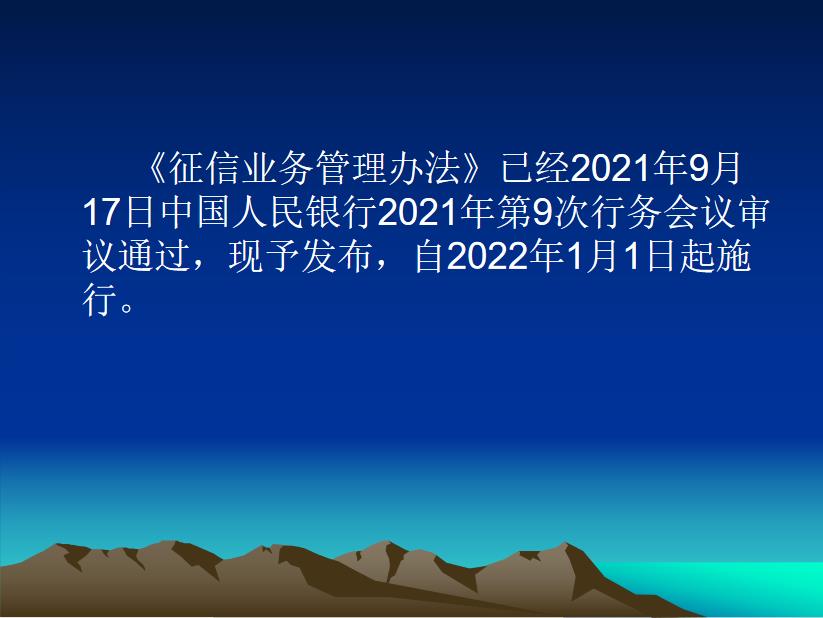 《征信业务管理办法》已经2021年9月17日中国人民银行2021年第9次行务会议审议通过，现予发布，自2022年1月1日起施行。